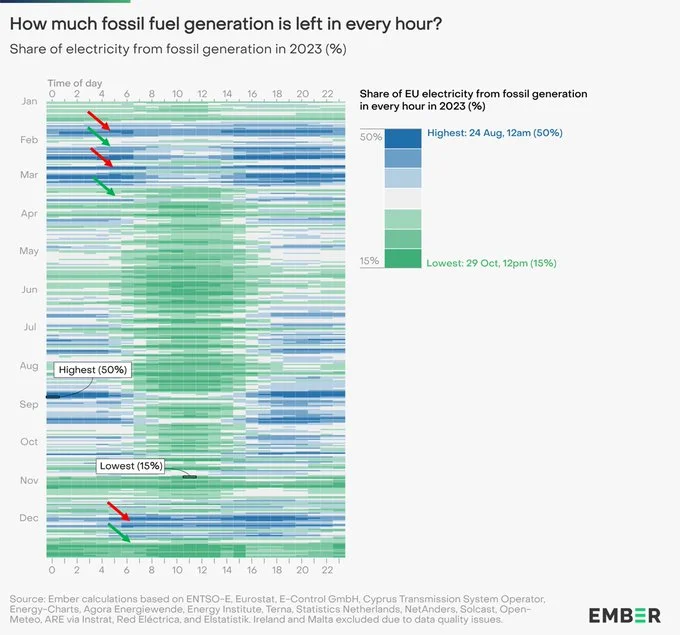 How much fossil fuel generation is left in every hour?

Share of electricity from fossil generation in 2023 (%)

Time of day
0 2 4 6 8 10 12 14 16 18 20 22

Jan
Feb
Mar
Apr
May
Jun
Jul
Aug
Sep
Oct
Nov
Dec

Highest (50%)

Lowest (15%)

0 2 4 6 8 10 12 14 16 18 20 22

Share of EU electricity from fossil generation in every hour in 2023 (%)

50%
Highest: 24 Aug, 12am (50%)

15%
Lowest: 29 Oct, 12pm (15%)

Source: Ember calculations based on ENTSO-E, Eurostat, E-Control GmbH, Cyprus Transmission System Operator, Energy-Charts, Agora Energiewende, Energy Institute, Terna, Statistics Netherlands, NetAnders, Solcast, Open-Meteo, ARE via Instrat, Red Eléctrica, and Elstatistik. Ireland and Malta excluded due to data quality issues.

EMBER